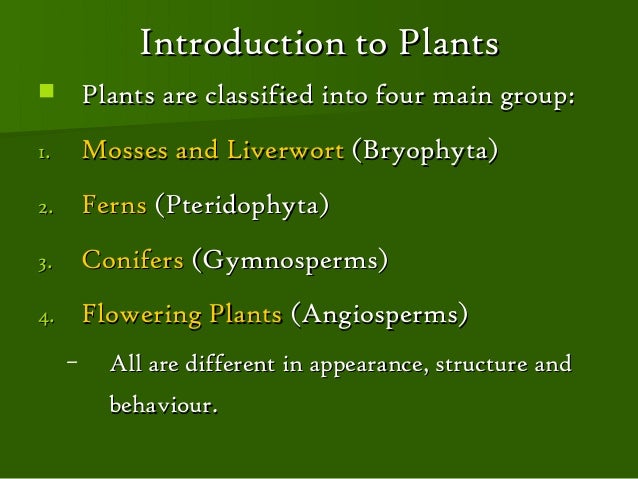 Introduction to Plants

Plants are classified into four main group:

1. Mosses and Liverwort (Bryophyta)

2. Ferns (Pteridophyta)

3. Conifers (Gymnosperms)

4. Flowering Plants (Angiosperms)

– All are different in appearance, structure and behaviour.